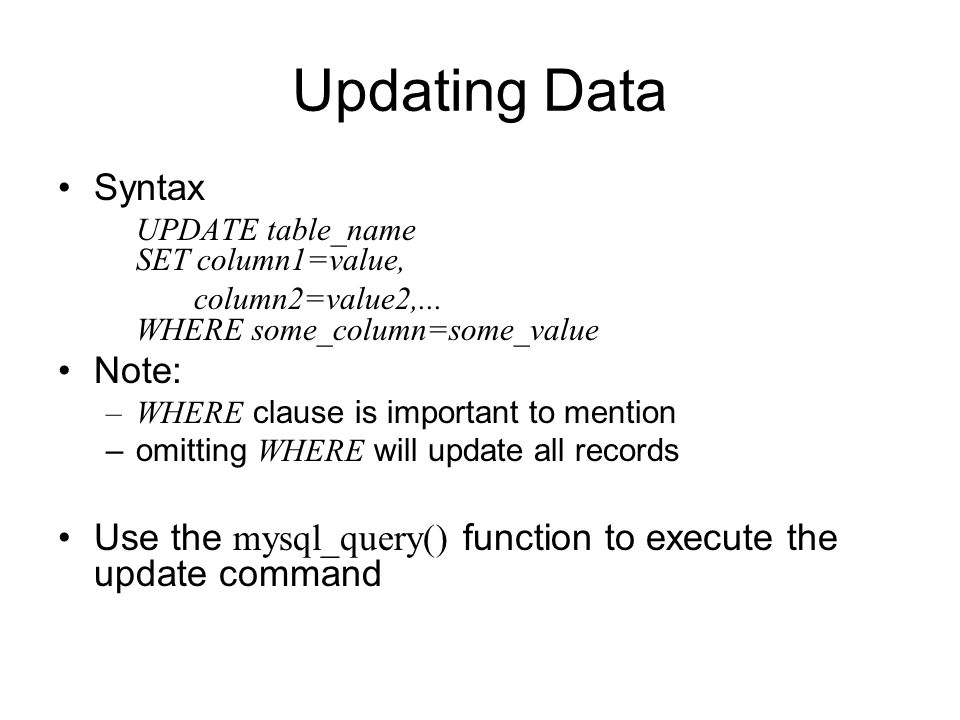 Updating Data

• Syntax

UPDATE table_name
SET column1=value,
column2=value2,...
WHERE some_column=some_value

• Note:
– WHERE clause is important to mention
– omitting WHERE will update all records

• Use the mysql_query() function to execute the update command